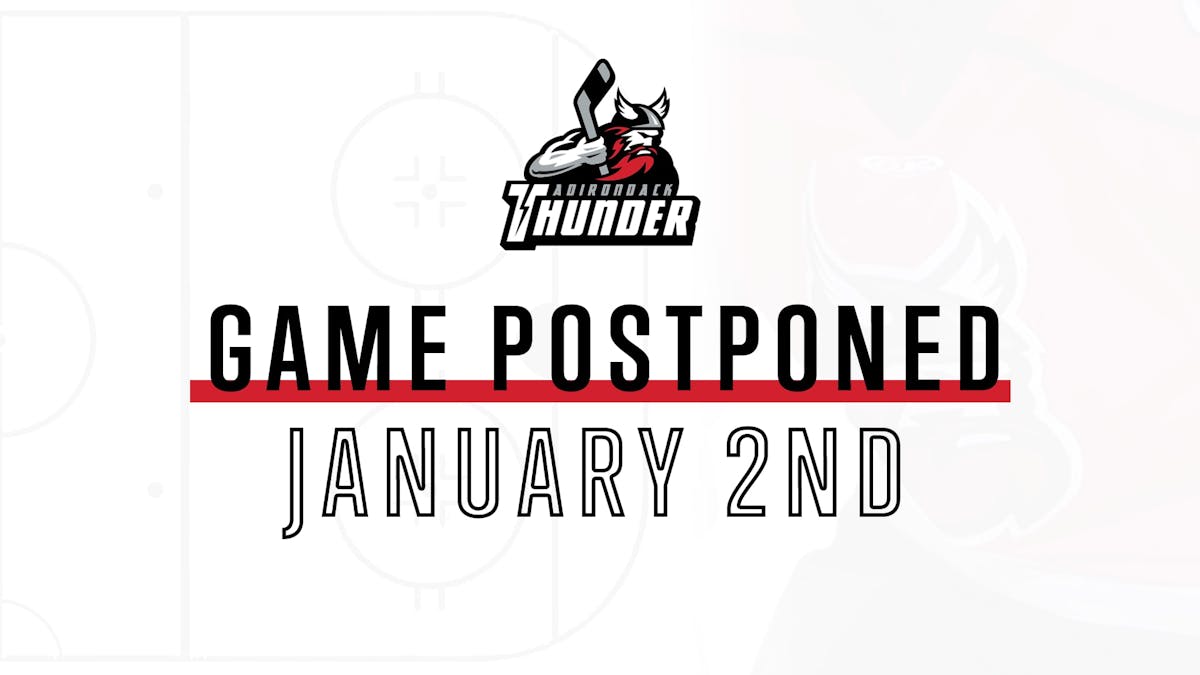 ADIRONDACK
THUNDER

GAME POSTPONED
JANUARY 2ND